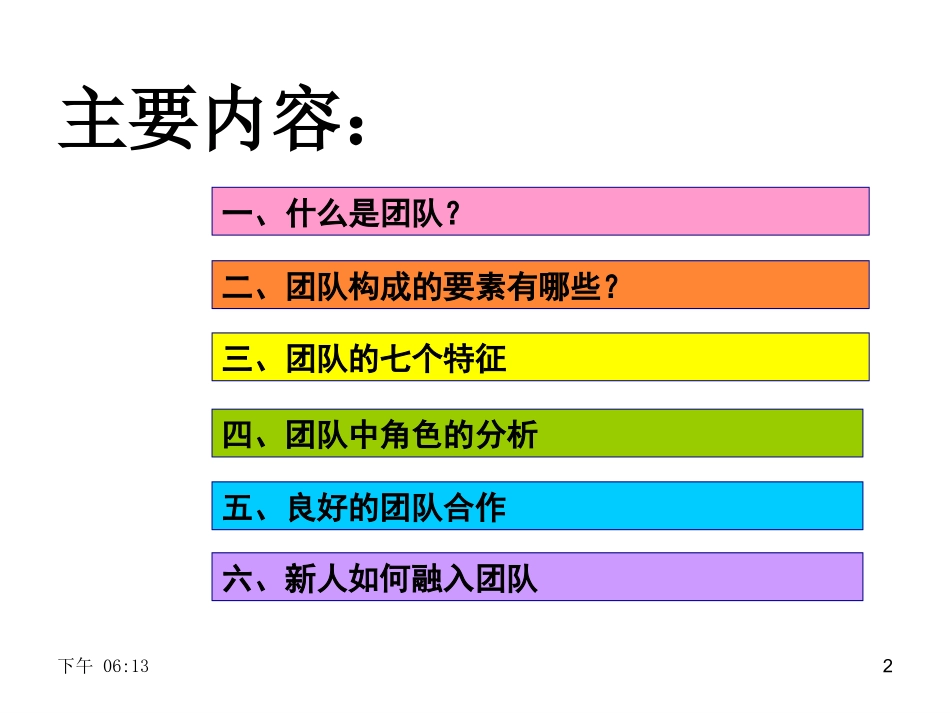 主要内容：

一、什么是团队？

二、团队构成的要素有哪些？

三、团队的七个特征

四、团队中角色的分析

五、良好的团队合作

六、新人如何融入团队

下午 06:13

2